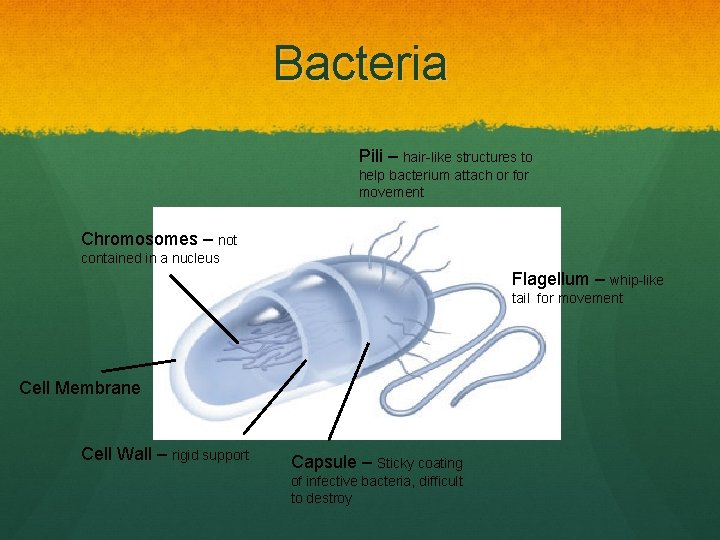 Bacteria

Pili – hair-like structures to help bacterium attach or for movement

Chromosomes – not contained in a nucleus

Flagellum – whip-like tail for movement

Cell Membrane

Cell Wall – rigid support

Capsule – Sticky coating of infective bacteria, difficult to destroy